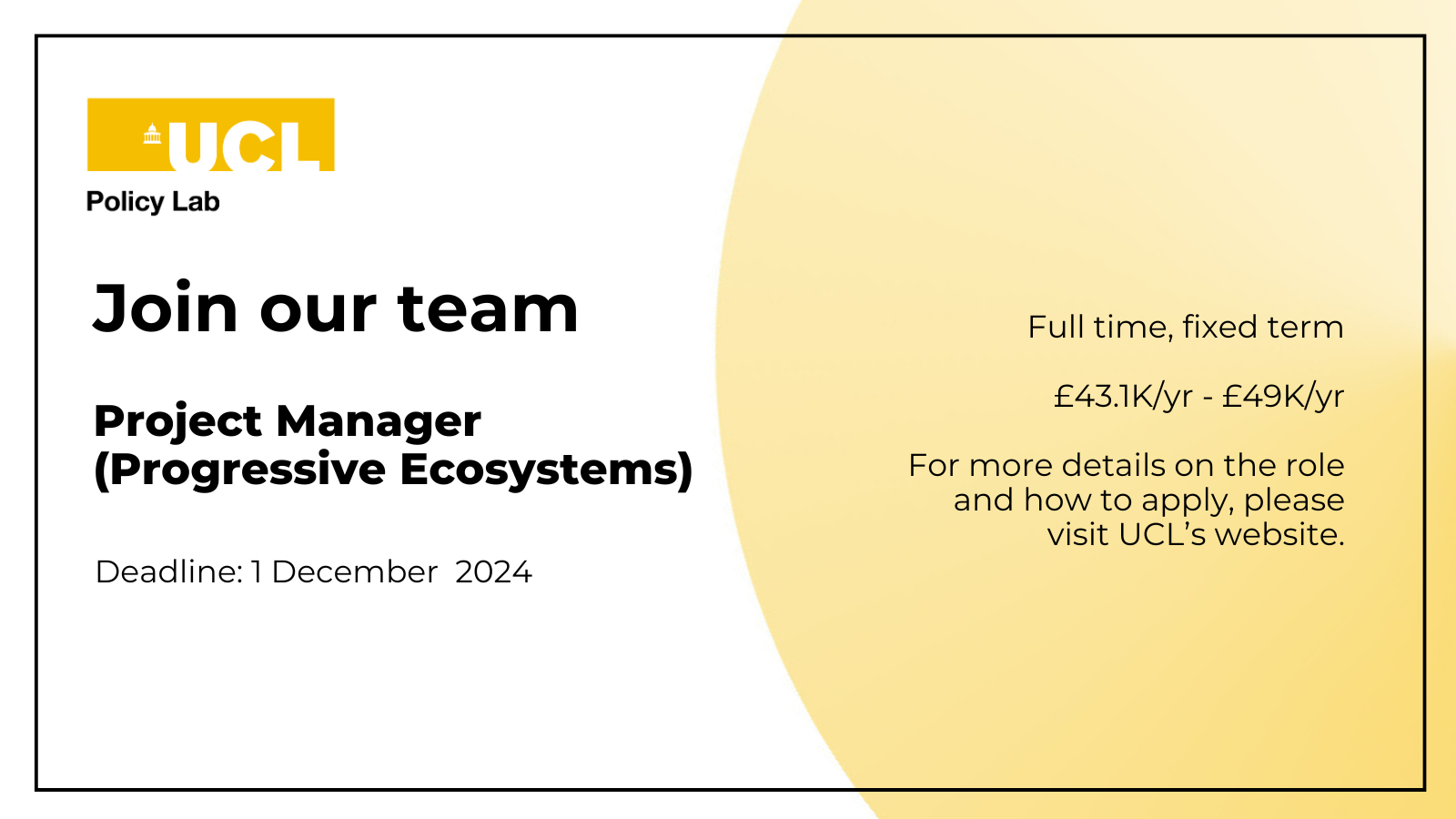 UCL

Policy Lab

Join our team

Project Manager (Progressive Ecosystems)

Deadline: 1 December 2024

Full time, fixed term

£43.1K/yr - £49K/yr

For more details on the role and how to apply, please visit UCL's website.